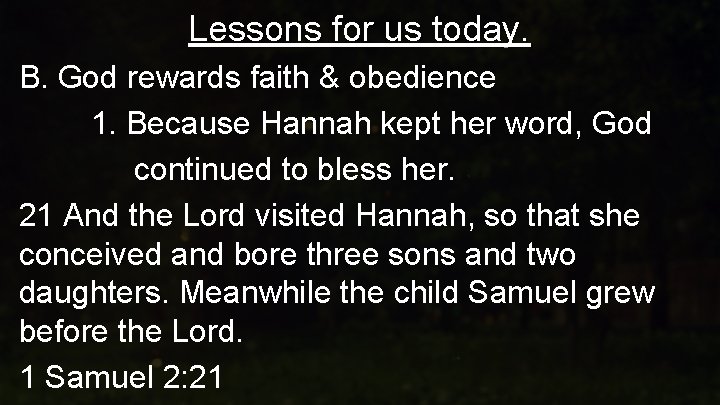 Lessons for us today.

B. God rewards faith & obedience

1. Because Hannah kept her word, God continued to bless her.

21 And the Lord visited Hannah, so that she conceived and bore three sons and two daughters. Meanwhile the child Samuel grew before the Lord.

1 Samuel 2:21